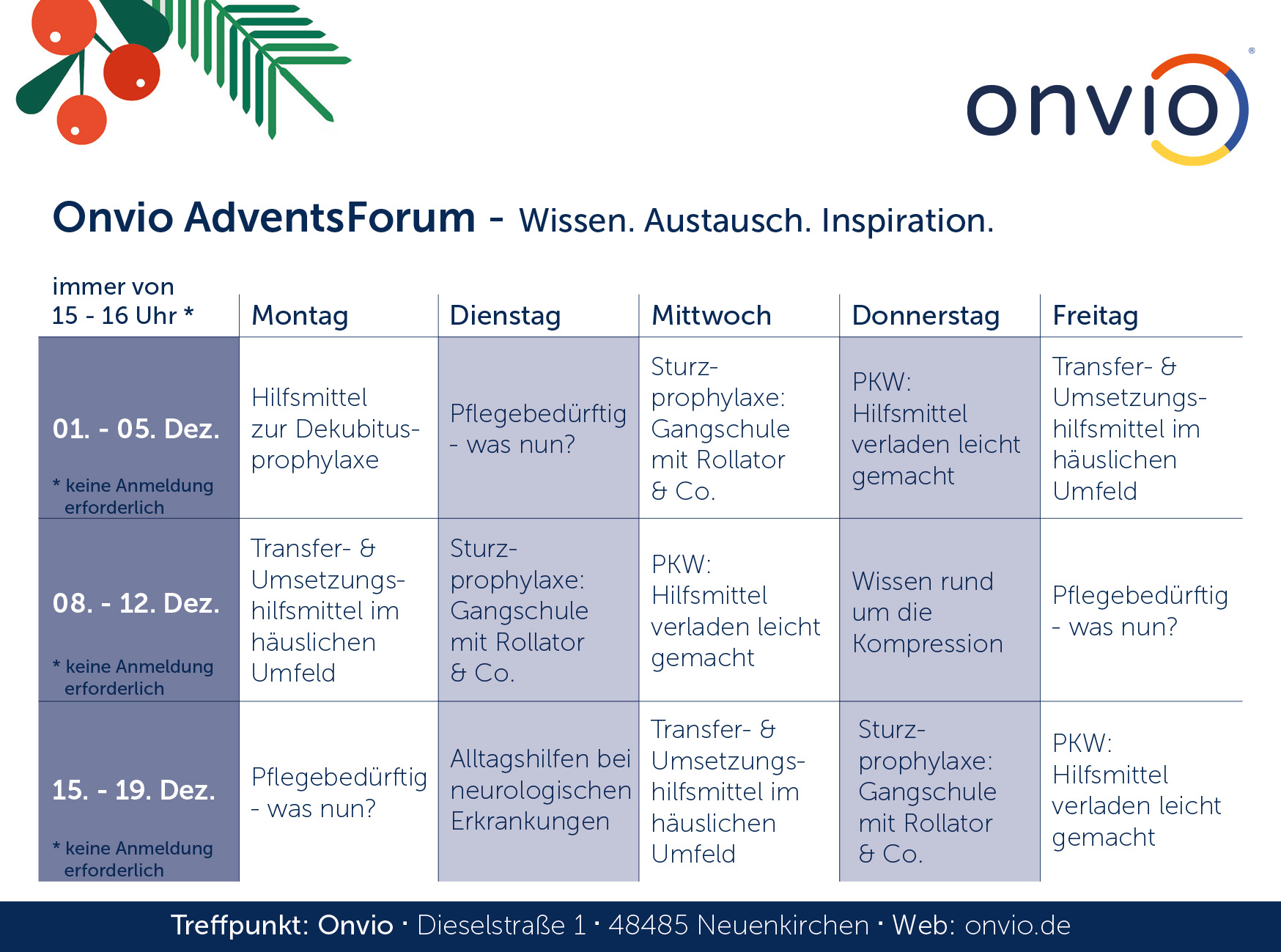 onvio®

Onvio AdventsForum - Wissen. Austausch. Inspiration.

| immer von 15 - 16 Uhr * | Montag | Dienstag | Mittwoch | Donnerstag | Freitag |
|---|---|---|---|---|---|
| 01. - 05. Dez. * keine Anmeldung erforderlich | Hilfsmittel zur Dekubitusprophylaxe | Pflegebedürftig - was nun? | Sturzprophylaxe: Gangschule mit Rollator & Co. | PKW: Hilfsmittel verladen leicht gemacht | Transfer- & Umsetzungshilfsmittel im häuslichen Umfeld |
| 08. - 12. Dez. * keine Anmeldung erforderlich | Transfer- & Umsetzungshilfsmittel im häuslichen Umfeld | Sturzprophylaxe: Gangschule mit Rollator & Co. | PKW: Hilfsmittel verladen leicht gemacht | Wissen rund um die Kompression | Pflegebedürftig - was nun? |
| 15. - 19. Dez. * keine Anmeldung erforderlich | Pflegebedürftig - was nun? | Alltagshilfen bei neurologischen Erkrankungen | Transfer- & Umsetzungshilfsmittel im häuslichen Umfeld | Sturzprophylaxe: Gangschule mit Rollator & Co. | PKW: Hilfsmittel verladen leicht gemacht |

Treffpunkt: Onvio · Dieselstraße 1 · 48485 Neuenkirchen · Web: onvio.de